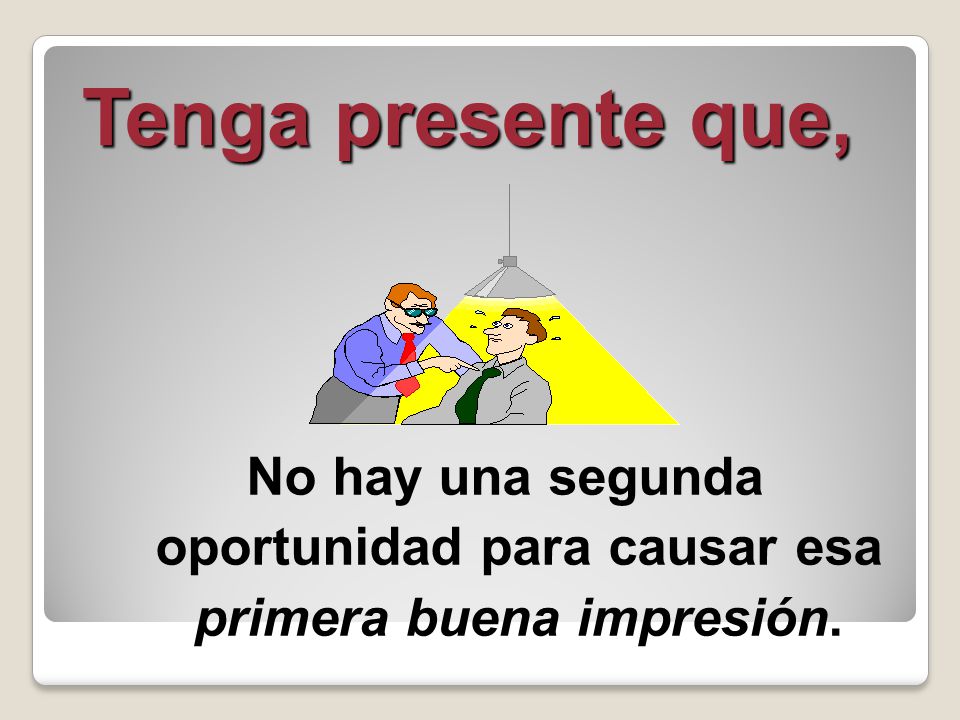 Tenga presente que,

No hay una segunda oportunidad para causar esa primera buena impresión.